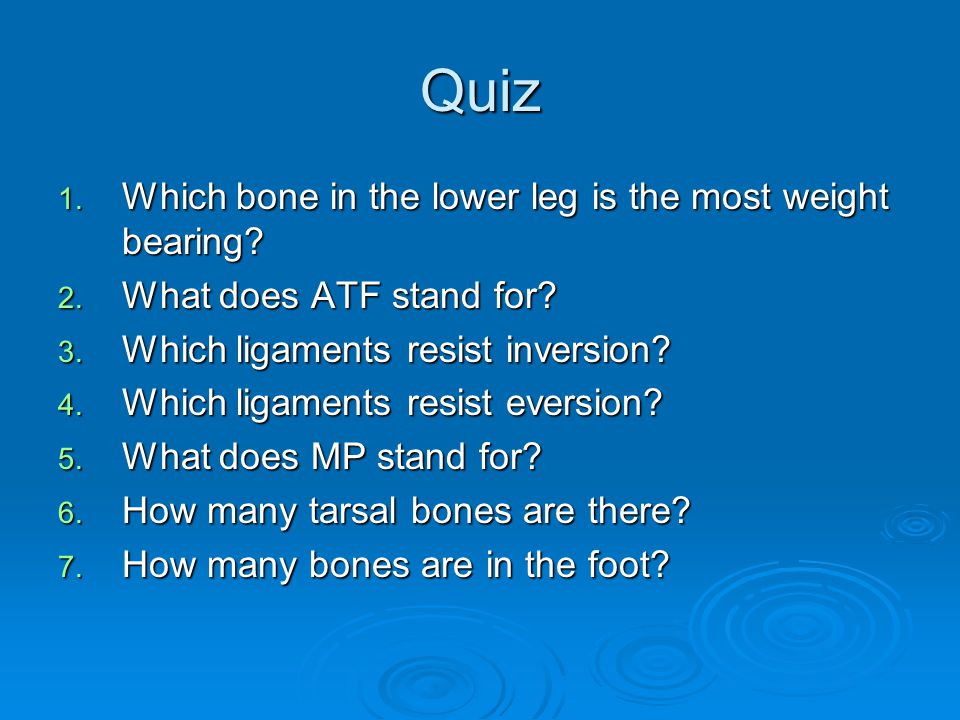 Quiz

1. Which bone in the lower leg is the most weight bearing?
2. What does ATF stand for?
3. Which ligaments resist inversion?
4. Which ligaments resist eversion?
5. What does MP stand for?
6. How many tarsal bones are there?
7. How many bones are in the foot?